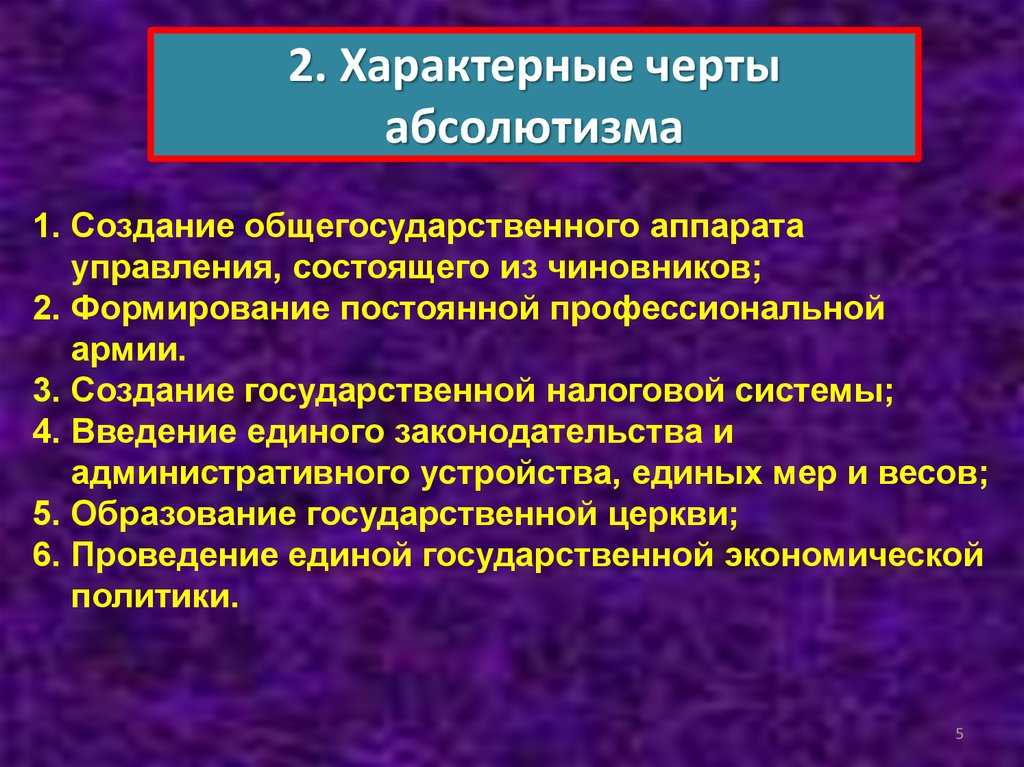 2. Характерные черты абсолютизма

1. Создание общегосударственного аппарата управления, состоящего из чиновников;
2. Формирование постоянной профессиональной армии.
3. Создание государственной налоговой системы;
4. Введение единого законодательства и административного устройства, единых мер и весов;
5. Образование государственной церкви;
6. Проведение единой государственной экономической политики.

5